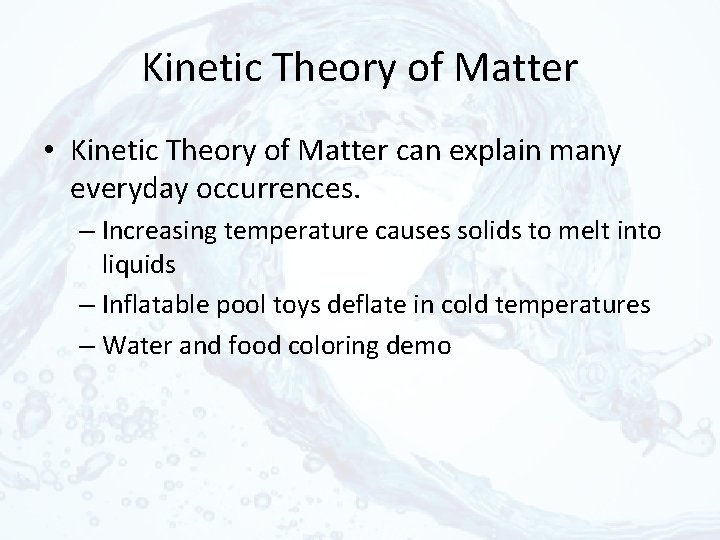 Kinetic Theory of Matter

• Kinetic Theory of Matter can explain many everyday occurrences.
– Increasing temperature causes solids to melt into liquids
– Inflatable pool toys deflate in cold temperatures
– Water and food coloring demo